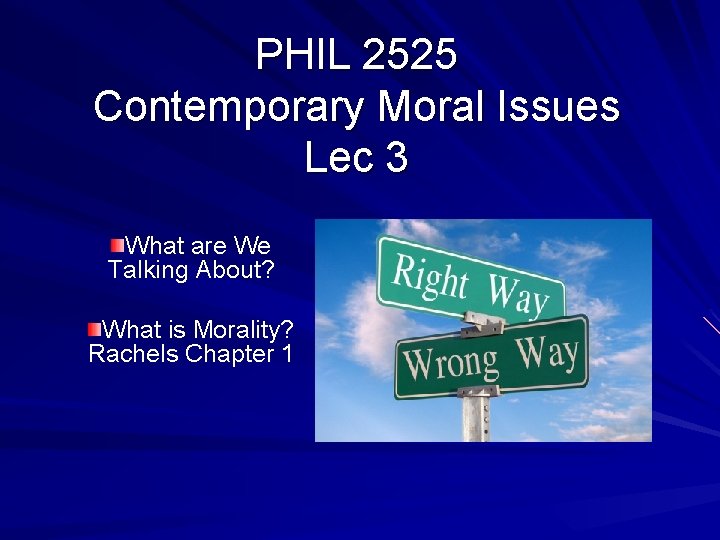 PHIL 2525
Contemporary Moral Issues
Lec 3

What are We Talking About?

What is Morality? Rachels Chapter 1

Right Way

Wrong Way